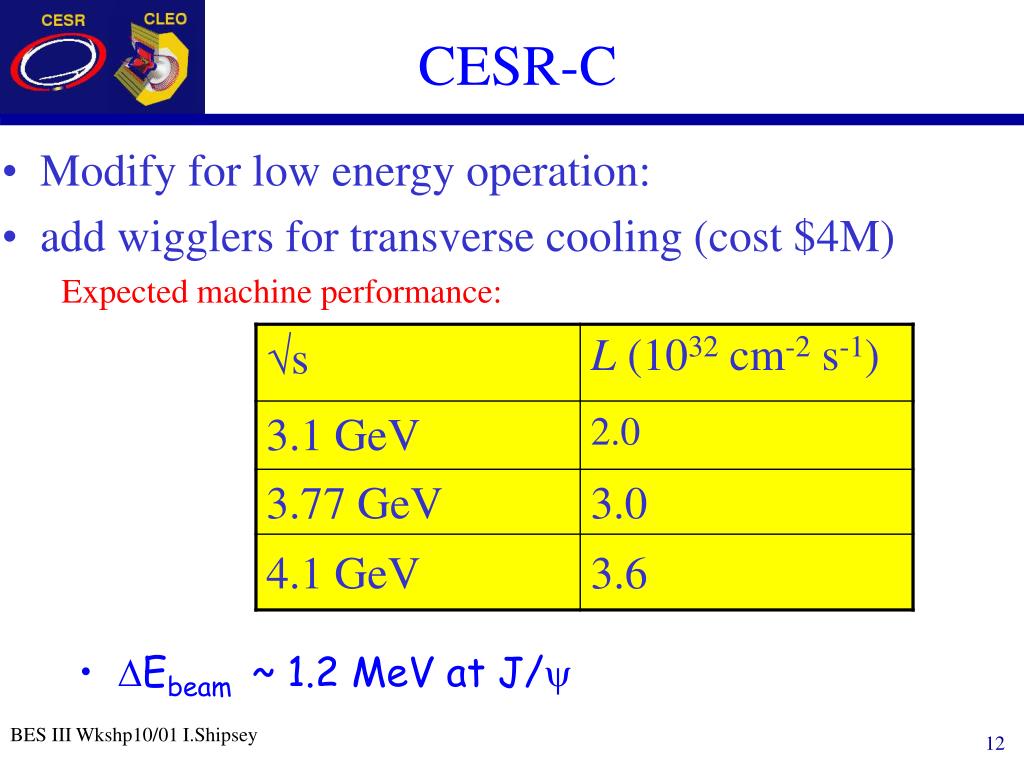 CESR CLEO

CESR-C

• Modify for low energy operation:

• add wigglers for transverse cooling (cost \$4M)

Expected machine performance:

| $\sqrt{s}$ | $L$ ($10^{32}$ cm$^{-2}$ s$^{-1}$) |
|---|---|
| 3.1 GeV | 2.0 |
| 3.77 GeV | 3.0 |
| 4.1 GeV | 3.6 |

• $\Delta E_{beam}$ ~ 1.2 MeV at J/$\psi$

BES III Wkshp10/01 I.Shipsey

12